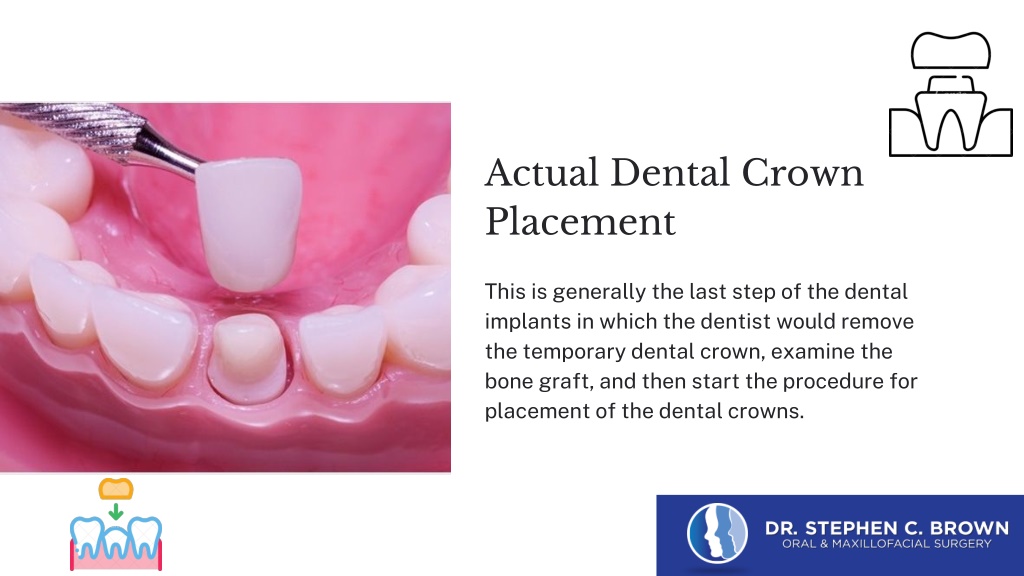 Actual Dental Crown Placement

This is generally the last step of the dental implants in which the dentist would remove the temporary dental crown, examine the bone graft, and then start the procedure for placement of the dental crowns.

DR. STEPHEN C. BROWN
ORAL & MAXILLOFACIAL SURGERY